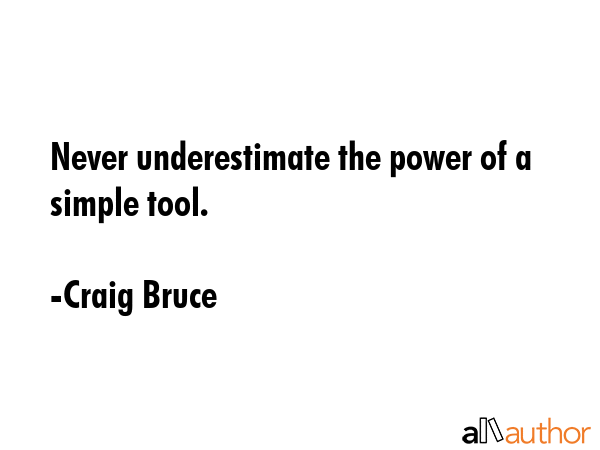 Never underestimate the power of a simple tool.

-Craig Bruce

allauthor